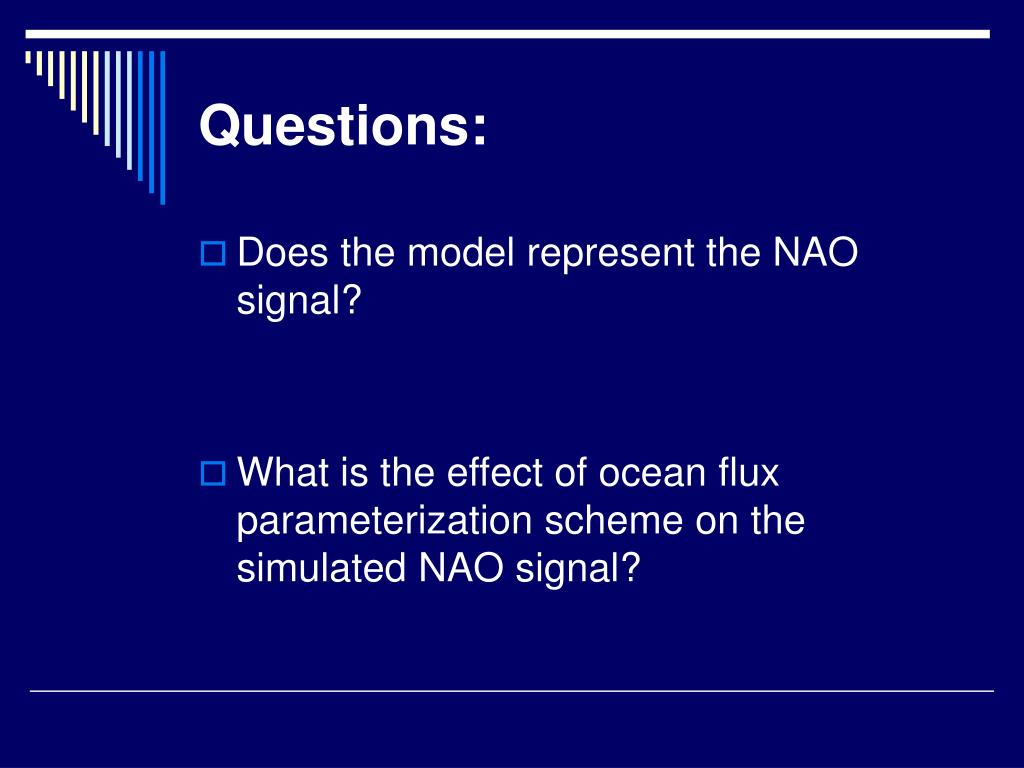 Questions:

Does the model represent the NAO signal?

What is the effect of ocean flux parameterization scheme on the simulated NAO signal?